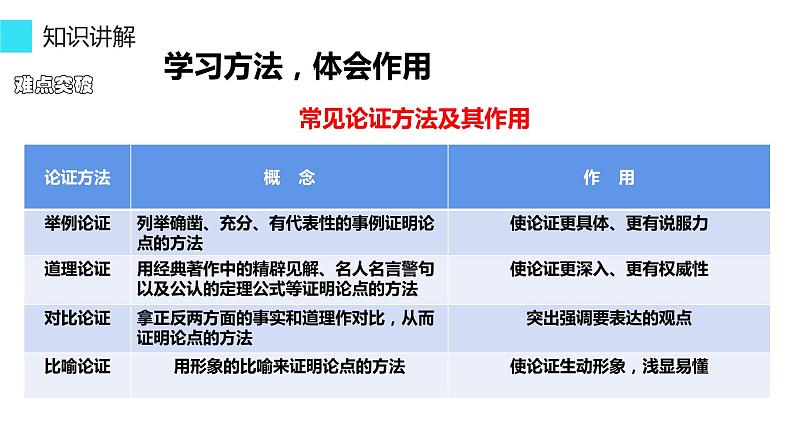 知识讲解

难点突破

学习方法，体会作用

常见论证方法及其作用

| 论证方法 | 概　念 | 作　用 |
|---|---|---|
| 举例论证 | 列举确凿、充分、有代表性的事例证明论点的方法 | 使论证更具体、更有说服力 |
| 道理论证 | 用经典著作中的精辟见解、名人名言警句以及公认的定理公式等证明论点的方法 | 使论证更深入、更有权威性 |
| 对比论证 | 拿正反两方面的事实和道理作对比，从而证明论点的方法 | 突出强调要表达的观点 |
| 比喻论证 | 用形象的比喻来证明论点的方法 | 使论证生动形象，浅显易懂 |